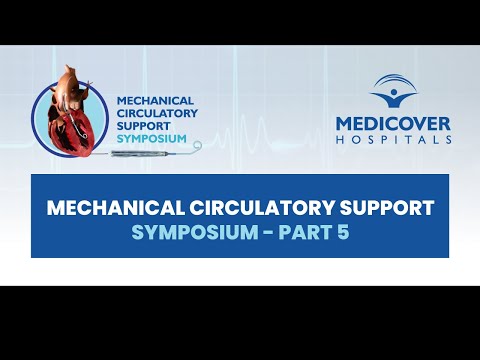 MECHANICAL CIRCULATORY SUPPORT SYMPOSIUM

MEDICOVER HOSPITALS

MECHANICAL CIRCULATORY SUPPORT
SYMPOSIUM - PART 5